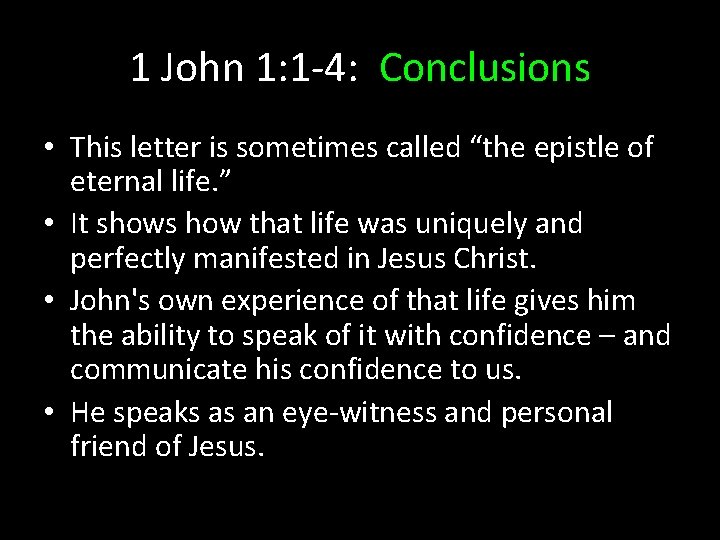 1 John 1:1-4: Conclusions

• This letter is sometimes called "the epistle of eternal life."
• It shows how that life was uniquely and perfectly manifested in Jesus Christ.
• John's own experience of that life gives him the ability to speak of it with confidence – and communicate his confidence to us.
• He speaks as an eye-witness and personal friend of Jesus.